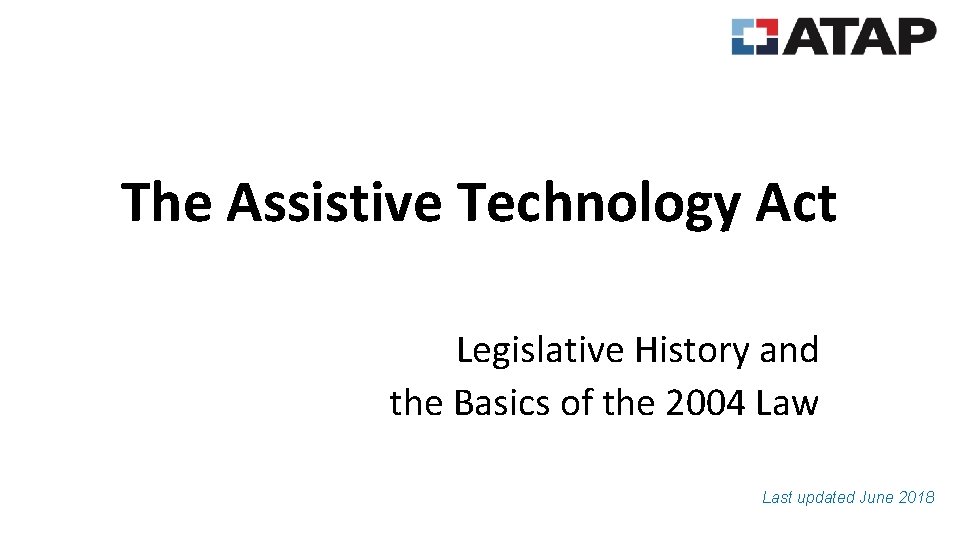 ATAP

The Assistive Technology Act

Legislative History and the Basics of the 2004 Law

Last updated June 2018